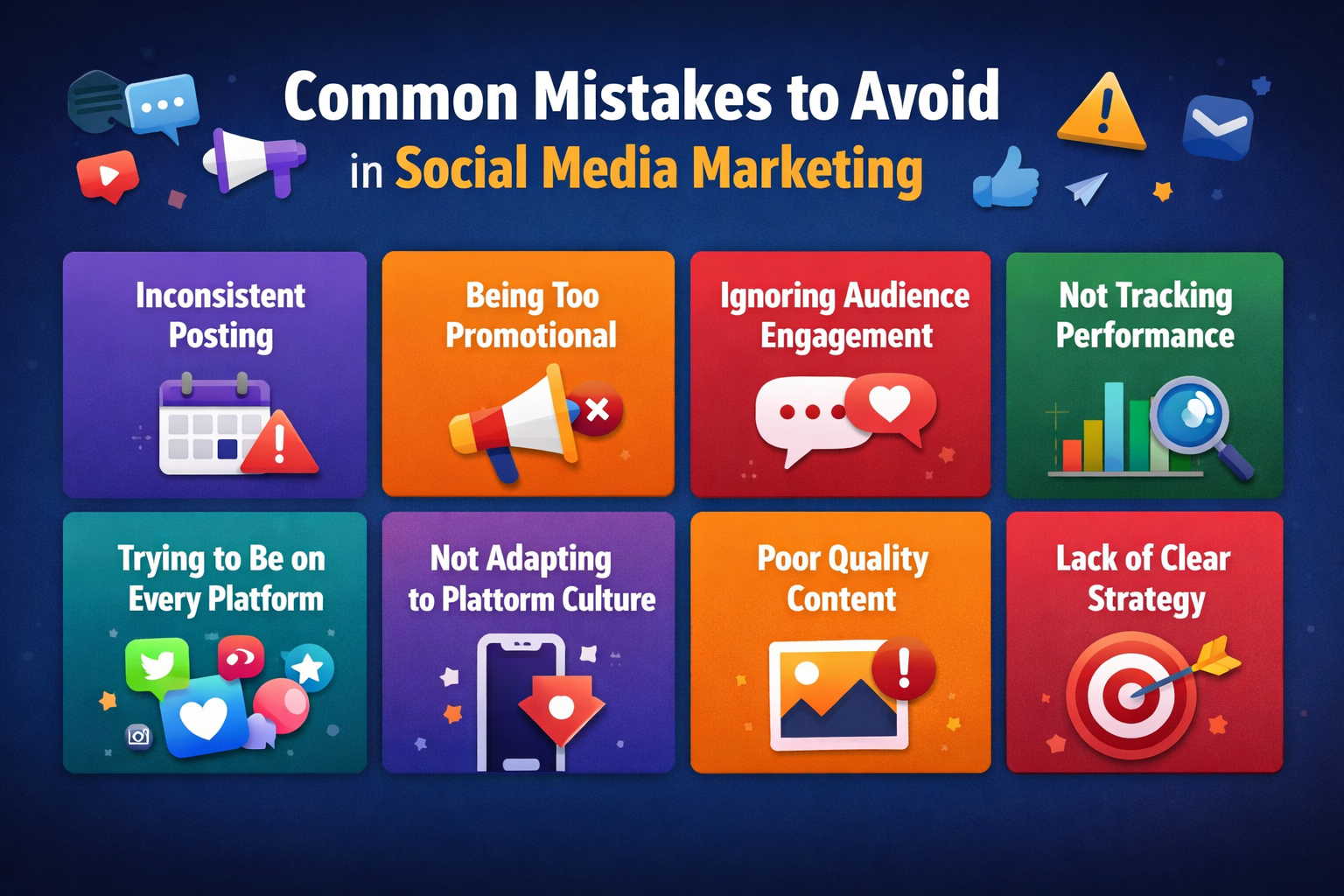 Common Mistakes to Avoid
in Social Media Marketing

Inconsistent Posting

Being Too Promotional

Ignoring Audience Engagement

Not Tracking Performance

Trying to Be on Every Platform

Not Adapting to Plattorm Culture

Poor Quality Content

Lack of Clear Strategy